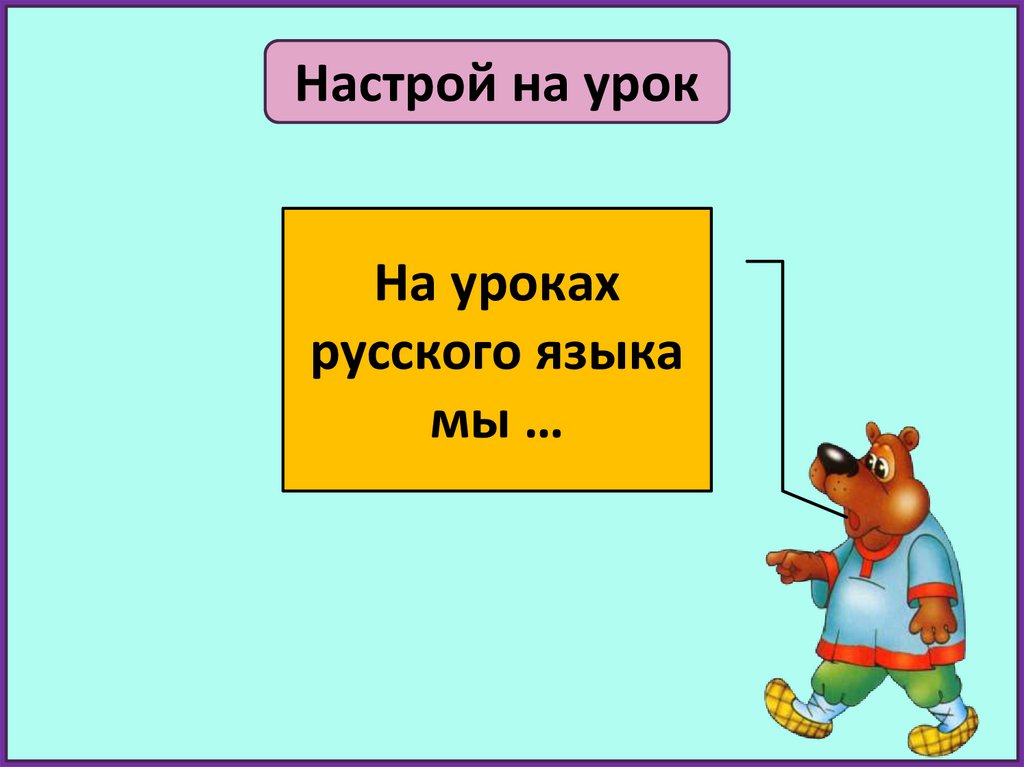 Настрой на урок

На уроках русского языка мы …